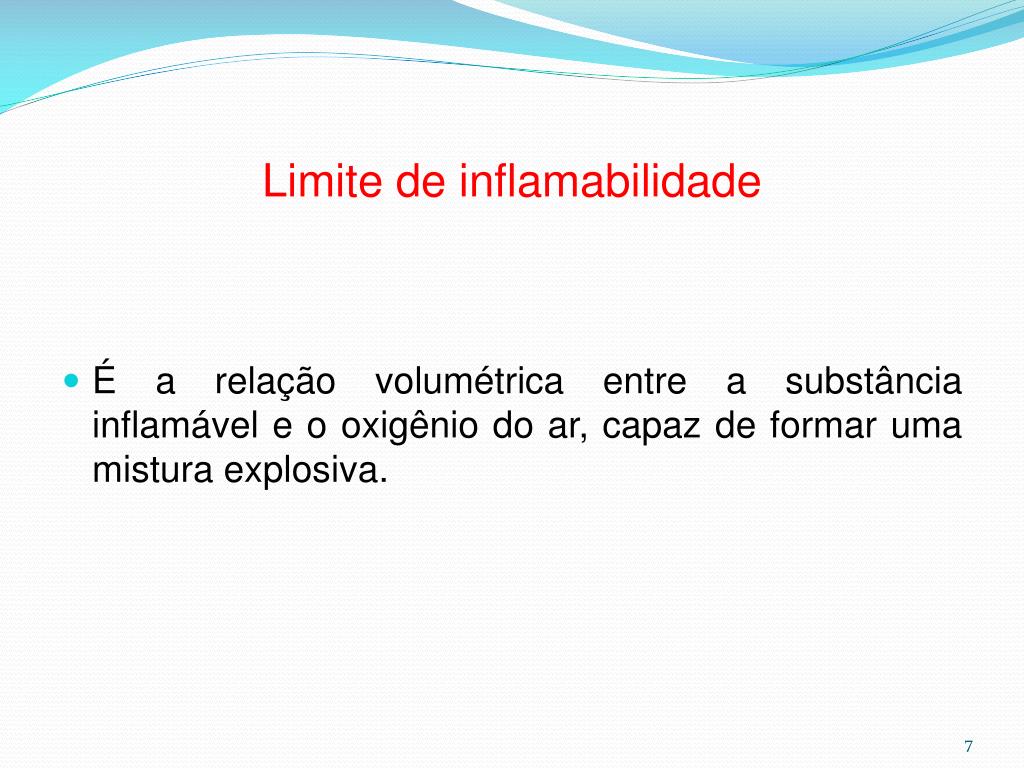 Limite de inflamabilidade

É a relação volumétrica entre a substância inflamável e o oxigênio do ar, capaz de formar uma mistura explosiva.

7